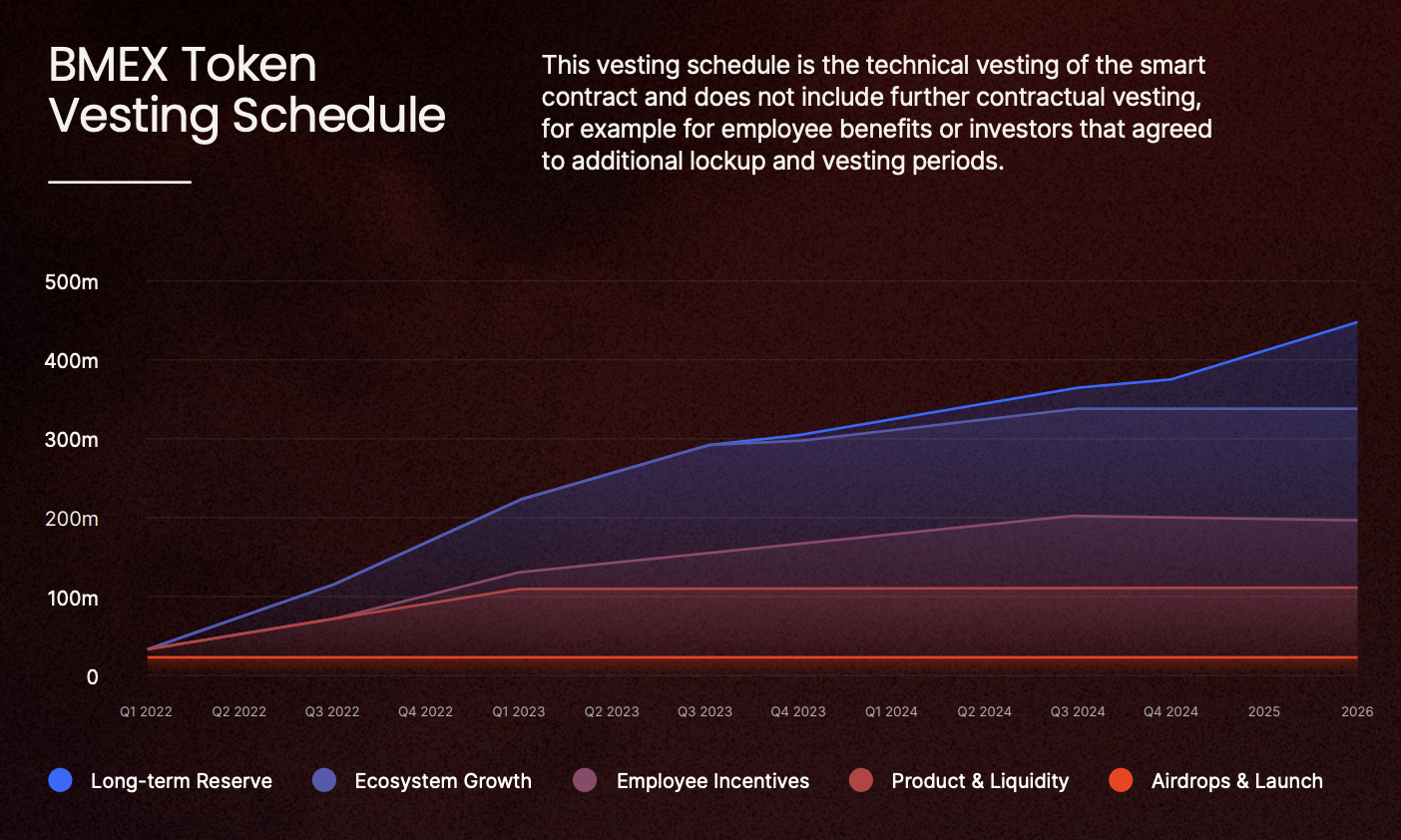 BMEX Token Vesting Schedule

This vesting schedule is the technical vesting of the smart contract and does not include further contractual vesting, for example for employee benefits or investors that agreed to additional lockup and vesting periods.

500m
400m
300m
200m
100m
0

Q1 2022 Q2 2022 Q3 2022 Q4 2022 Q1 2023 Q2 2023 Q3 2023 Q4 2023 Q1 2024 Q2 2024 Q3 2024 Q4 2024 2025 2026

Long-term Reserve
Ecosystem Growth
Employee Incentives
Product & Liquidity
Airdrops & Launch